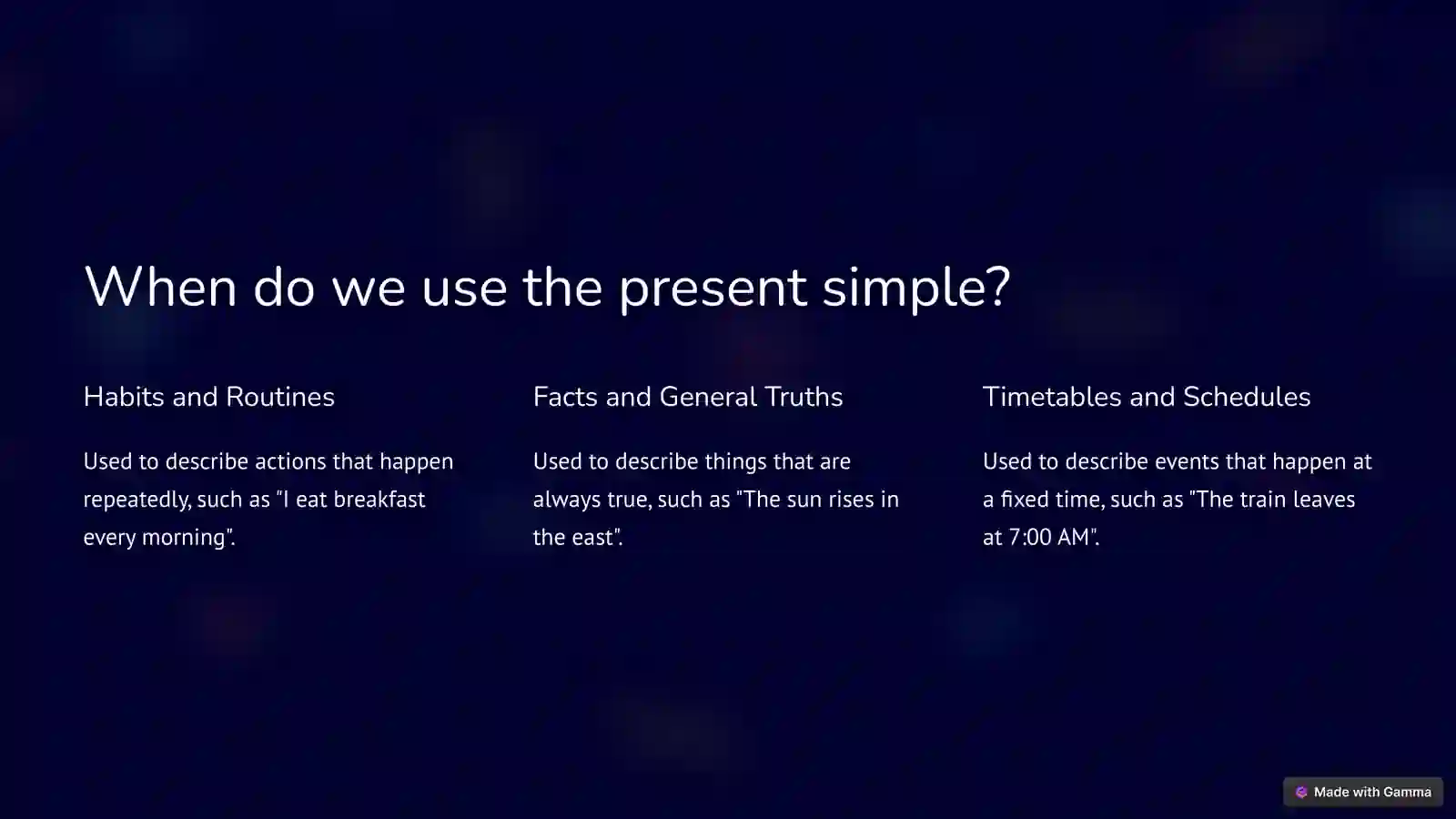 When do we use the present simple?

Habits and Routines

Used to describe actions that happen repeatedly, such as "I eat breakfast every morning".

Facts and General Truths

Used to describe things that are always true, such as "The sun rises in the east".

Timetables and Schedules

Used to describe events that happen at a fixed time, such as "The train leaves at 7:00 AM".

Made with Gamma